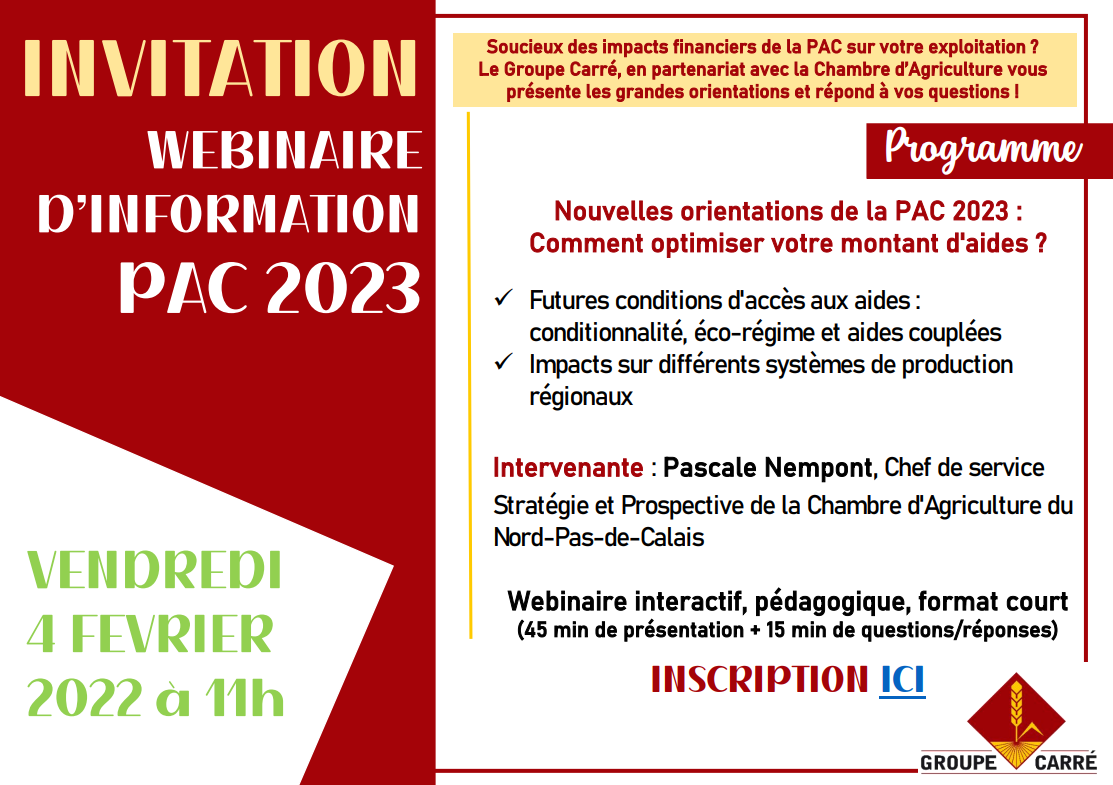 INVITATION

WEBINAIRE D'INFORMATION PAC 2023

VENDREDI 4 FEVRIER 2022 à 11h

Soucieux des impacts financiers de la PAC sur votre exploitation ? Le Groupe Carré, en partenariat avec la Chambre d'Agriculture vous présente les grandes orientations et répond à vos questions !

Programme

Nouvelles orientations de la PAC 2023 : Comment optimiser votre montant d'aides ?

✓ Futures conditions d'accès aux aides : conditionnalité, éco-régime et aides couplées
✓ Impacts sur différents systèmes de production régionaux

Intervenante : Pascale Nempont, Chef de service Stratégie et Prospective de la Chambre d'Agriculture du Nord-Pas-de-Calais

Webinaire interactif, pédagogique, format court
(45 min de présentation + 15 min de questions/réponses)

INSCRIPTION ICI

GROUPE CARRÉ